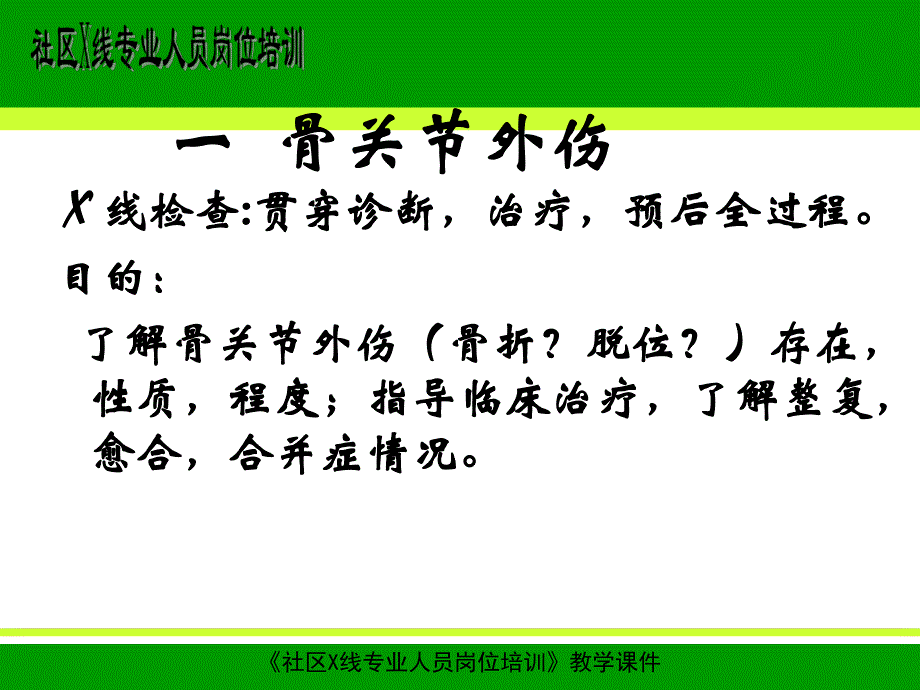 社区X线专业人员岗位培训

一 骨关节外伤

X 线检查:贯穿诊断，治疗，预后全过程。

目的：

了解骨关节外伤（骨折？脱位？）存在，性质，程度；指导临床治疗，了解整复，愈合，合并症情况。

《社区X线专业人员岗位培训》教学课件